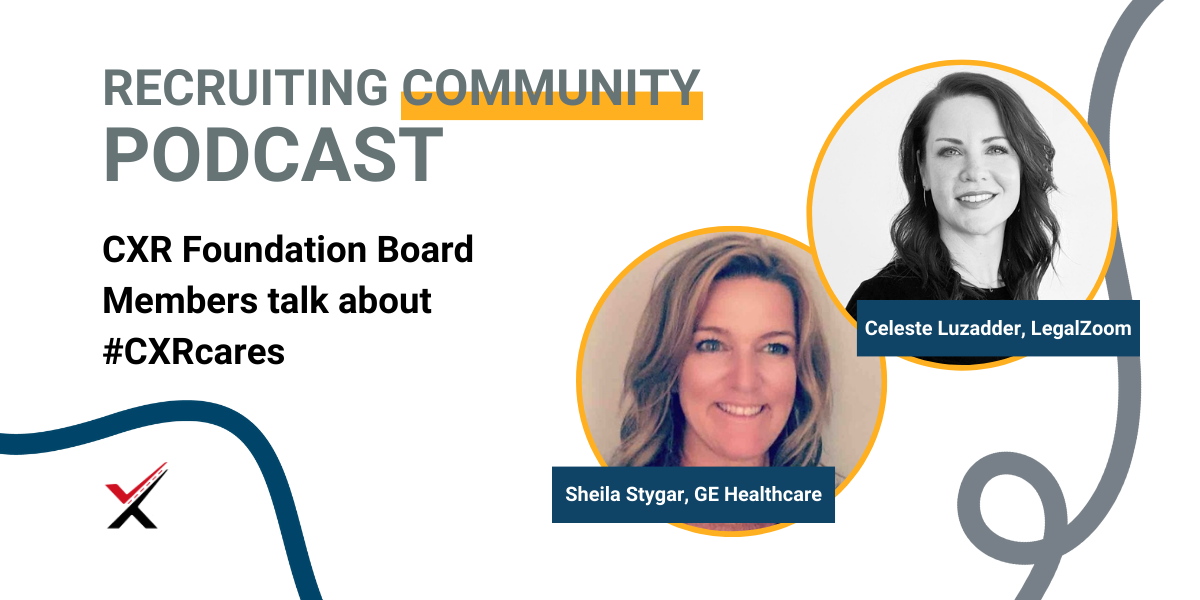 RECRUITING COMMUNITY PODCAST

CXR Foundation Board Members talk about #CXRcares

Celeste Luzadder, LegalZoom

Sheila Stygar, GE Healthcare